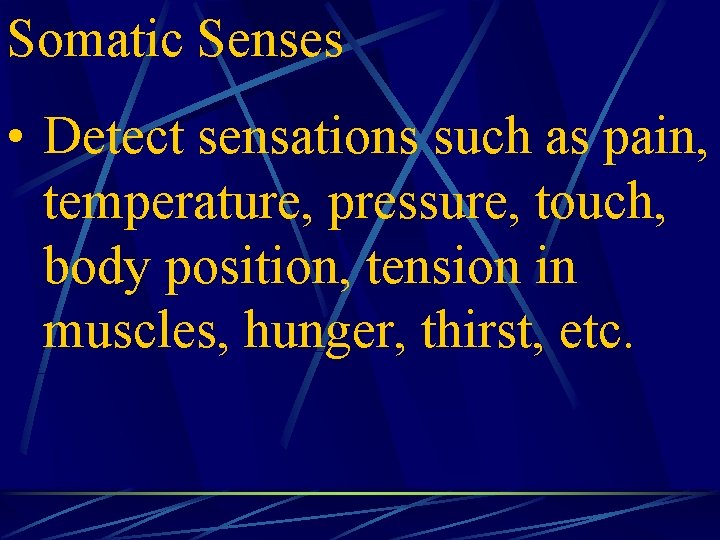 Somatic Senses

• Detect sensations such as pain, temperature, pressure, touch, body position, tension in muscles, hunger, thirst, etc.